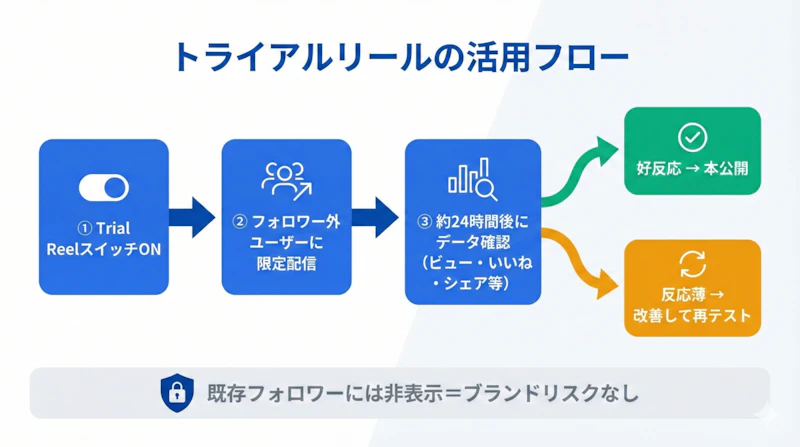 トライアルリールの活用フロー

① Trial ReelスイッチON

② フォロワー外ユーザーに限定配信

③ 約24時間後にデータ確認（ビュー・いいね・シェア等）

好反応 → 本公開

反応薄 → 改善して再テスト

既存フォロワーには非表示＝ブランドリスクなし